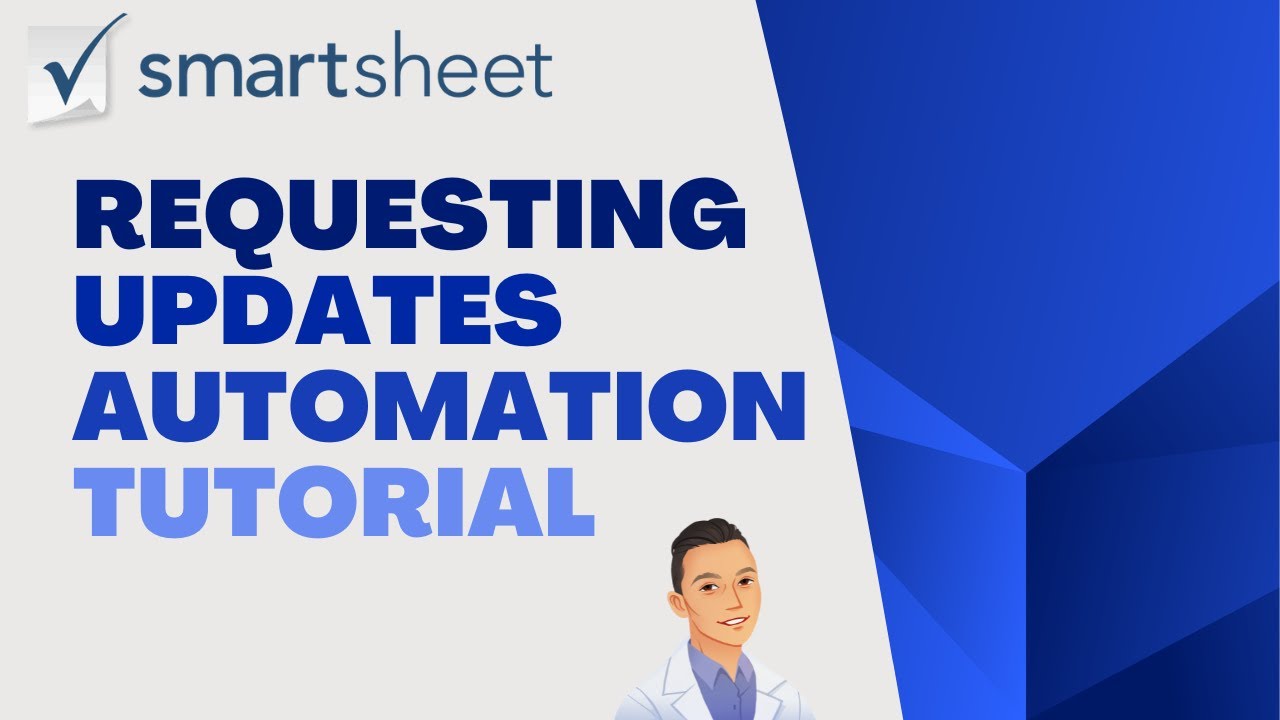 smartsheet

REQUESTING UPDATES AUTOMATION TUTORIAL